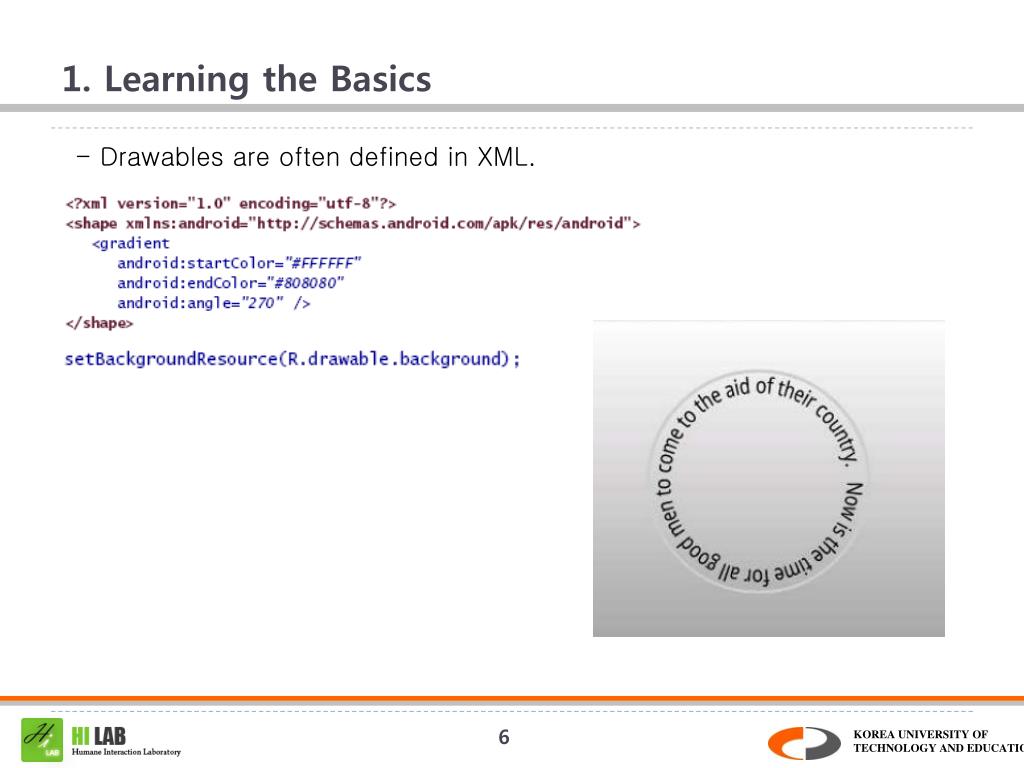 1. Learning the Basics

– Drawables are often defined in XML.

<?xml version="1.0" encoding="utf-8"?>
<shape xmlns:android="http://schemas.android.com/apk/res/android">
  <gradient
    android:startColor="#FFFFFF"
    android:endColor="#808080"
    android:angle="270" />
</shape>

setBackgroundResource(R.drawable.background);

Now is the time for all good men to come to the aid of their country.

HI LAB
Humane Interaction Laboratory

6

KOREA UNIVERSITY OF TECHNOLOGY AND EDUCATIO